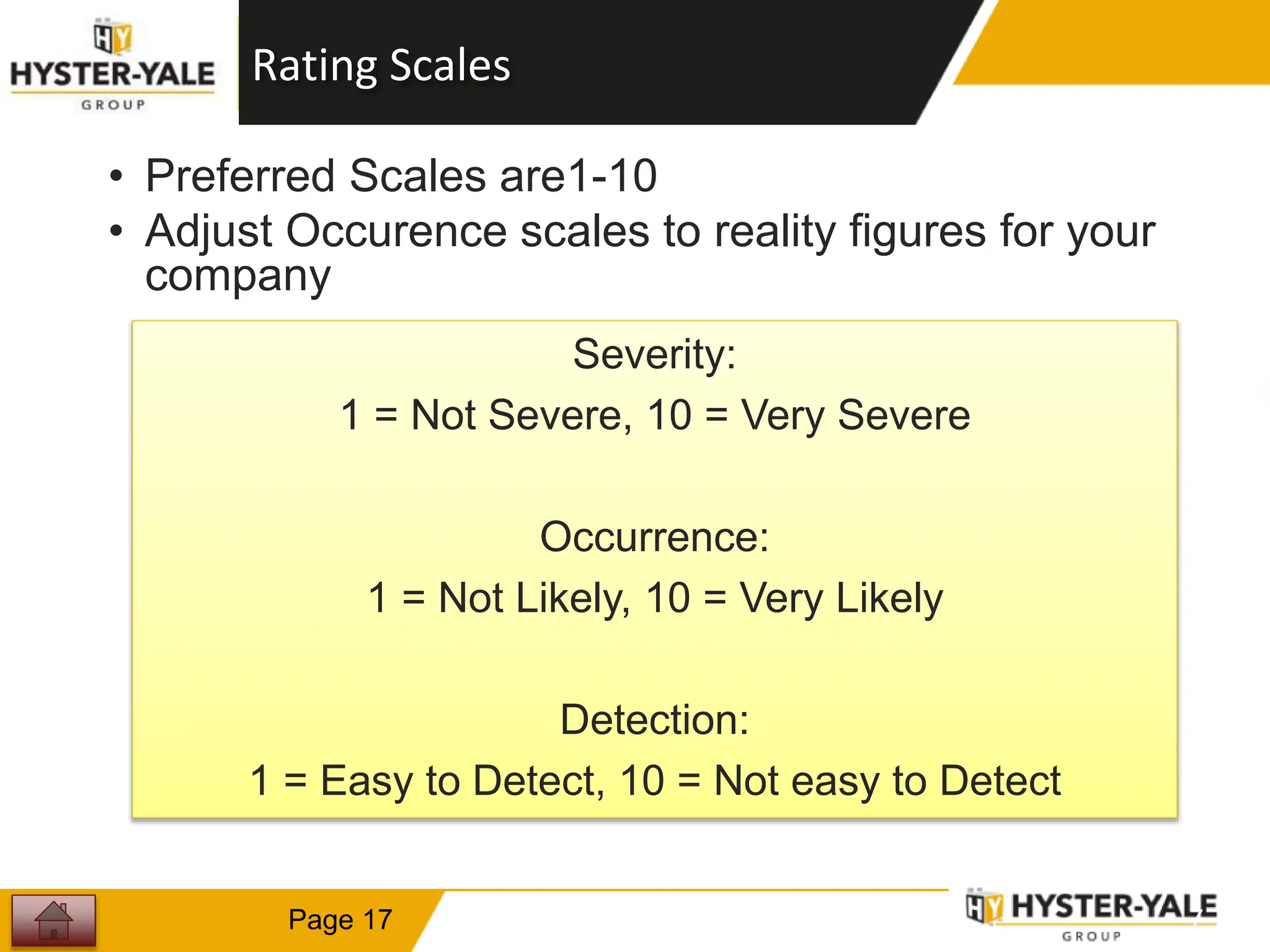 HY HYSTER-YALE GROUP

Rating Scales

• Preferred Scales are1-10
• Adjust Occurence scales to reality figures for your company

Severity:
1 = Not Severe, 10 = Very Severe

Occurrence:
1 = Not Likely, 10 = Very Likely

Detection:
1 = Easy to Detect, 10 = Not easy to Detect

Page 17

HY HYSTER-YALE GROUP